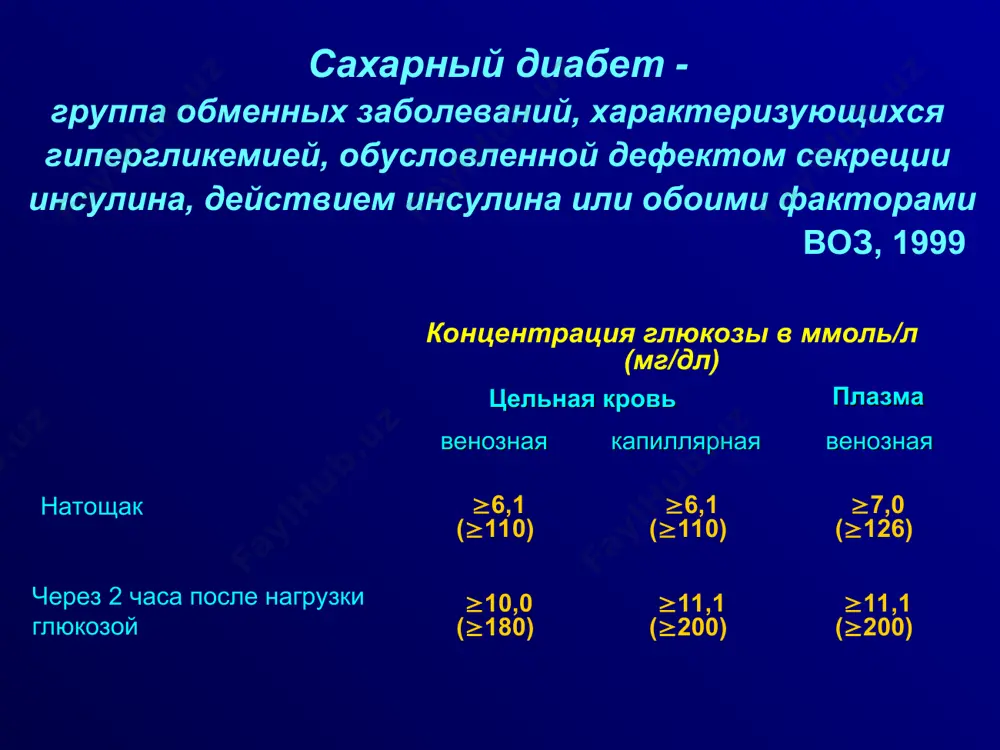 Сахарный диабет -
группа обменных заболеваний, характеризующихся гипергликемией, обусловленной дефектом секреции инсулина, действием инсулина или обоими факторами
ВОЗ, 1999

Концентрация глюкозы в ммоль/л (мг/дл)

| | Цельная кровь | | Плазма |
|---|---|---|---|
| | венозная | капиллярная | венозная |
| Натощак | $\geq$6,1 ($\geq$110) | $\geq$6,1 ($\geq$110) | $\geq$7,0 ($\geq$126) |
| Через 2 часа после нагрузки глюкозой | $\geq$10,0 ($\geq$180) | $\geq$11,1 ($\geq$200) | $\geq$11,1 ($\geq$200) |

FayHub.uz